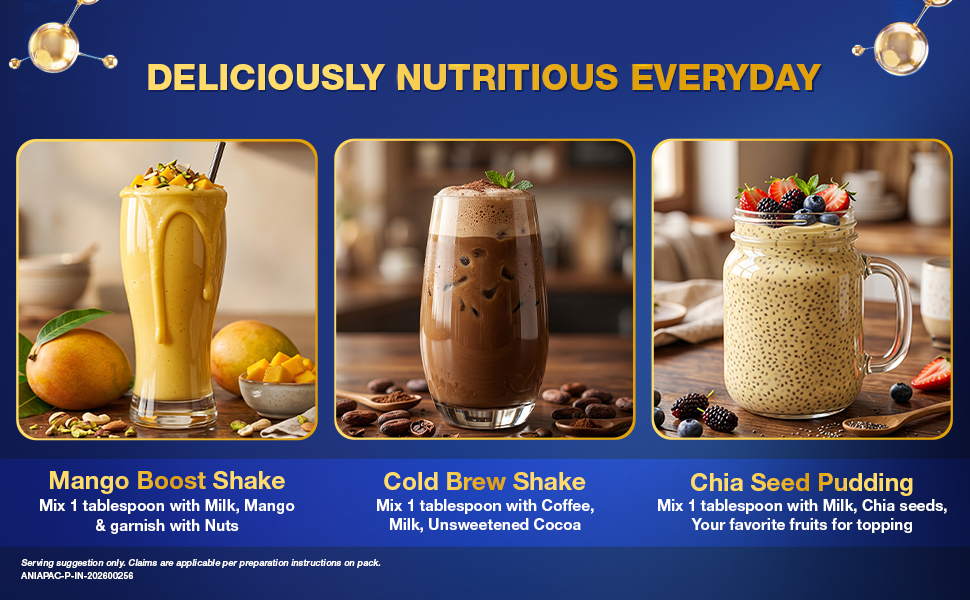 DELICIOUSLY NUTRITIOUS EVERYDAY

Mango Boost Shake
Mix 1 tablespoon with Milk, Mango & garnish with Nuts

Cold Brew Shake
Mix 1 tablespoon with Coffee, Milk, Unsweetened Cocoa

Chia Seed Pudding
Mix 1 tablespoon with Milk, Chia seeds, Your favorite fruits for topping

Serving suggestion only. Claims are applicable per preparation instructions on pack.
ANIAPAC-P-IN-202600256